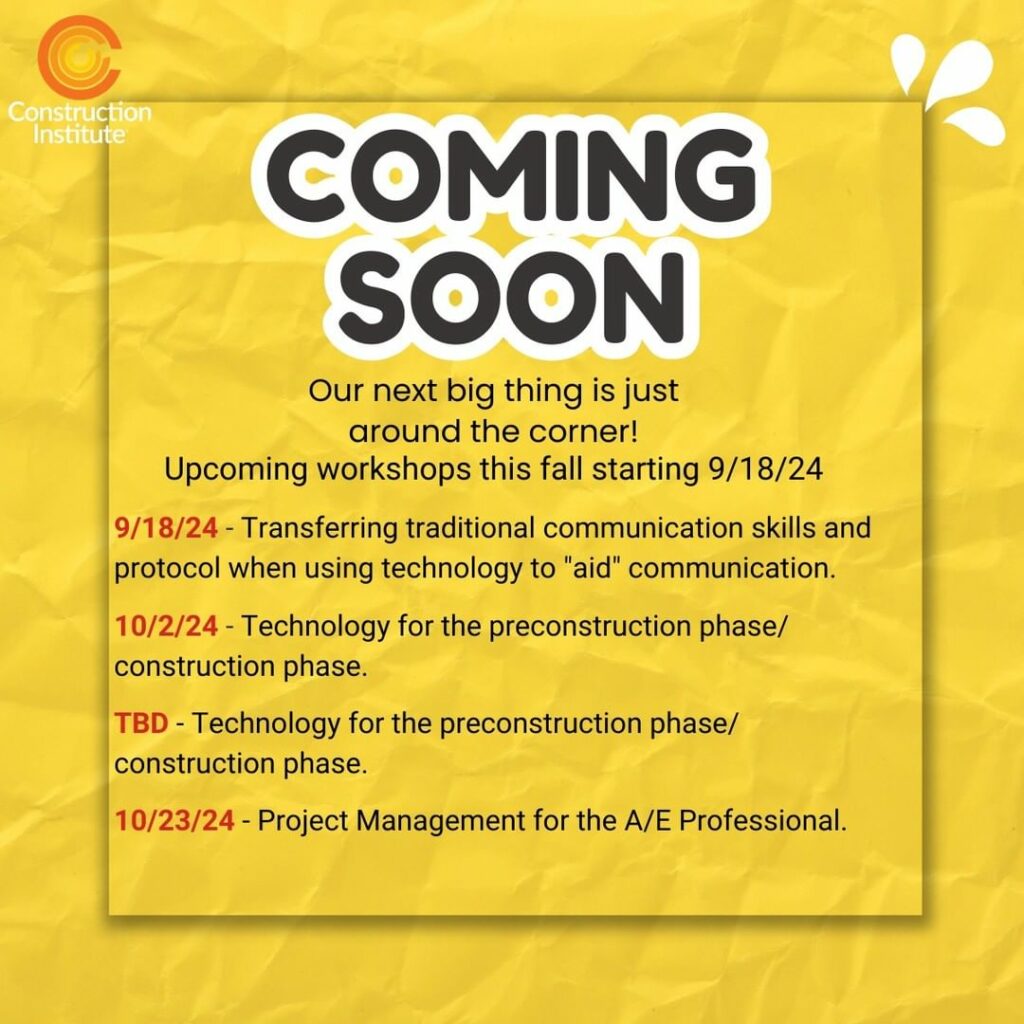 Construction Institute

COMING SOON

Our next big thing is just around the corner!
Upcoming workshops this fall starting 9/18/24

9/18/24 - Transferring traditional communication skills and protocol when using technology to "aid" communication.

10/2/24 - Technology for the preconstruction phase/ construction phase.

TBD - Technology for the preconstruction phase/ construction phase.

10/23/24 - Project Management for the A/E Professional.